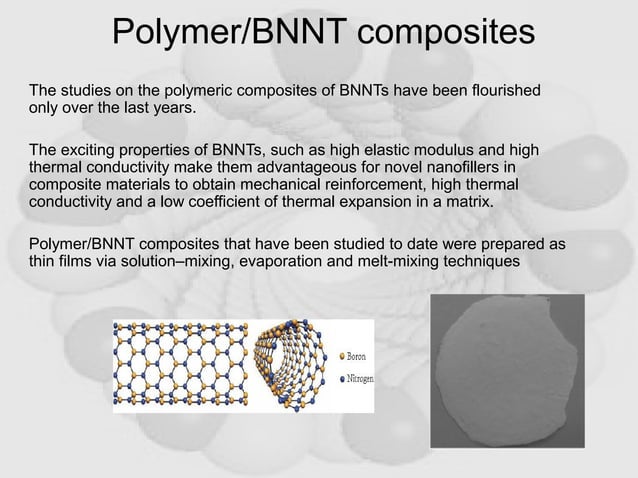 Polymer/BNNT composites

The studies on the polymeric composites of BNNTs have been flourished only over the last years.

The exciting properties of BNNTs, such as high elastic modulus and high thermal conductivity make them advantageous for novel nanofillers in composite materials to obtain mechanical reinforcement, high thermal conductivity and a low coefficient of thermal expansion in a matrix.

Polymer/BNNT composites that have been studied to date were prepared as thin films via solution–mixing, evaporation and melt-mixing techniques

Boron
Nitrogen